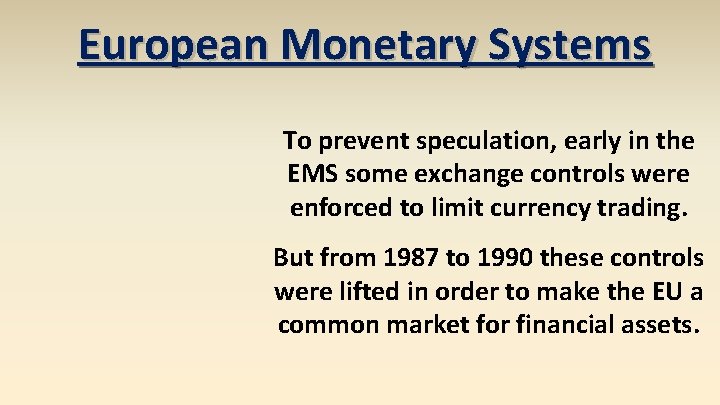 European Monetary Systems

To prevent speculation, early in the EMS some exchange controls were enforced to limit currency trading.

But from 1987 to 1990 these controls were lifted in order to make the EU a common market for financial assets.